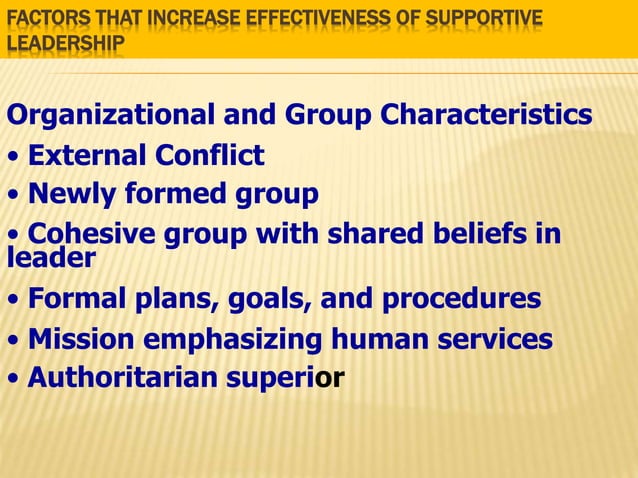 FACTORS THAT INCREASE EFFECTIVENESS OF SUPPORTIVE LEADERSHIP

Organizational and Group Characteristics
• External Conflict
• Newly formed group
• Cohesive group with shared beliefs in leader
• Formal plans, goals, and procedures
• Mission emphasizing human services
• Authoritarian superior